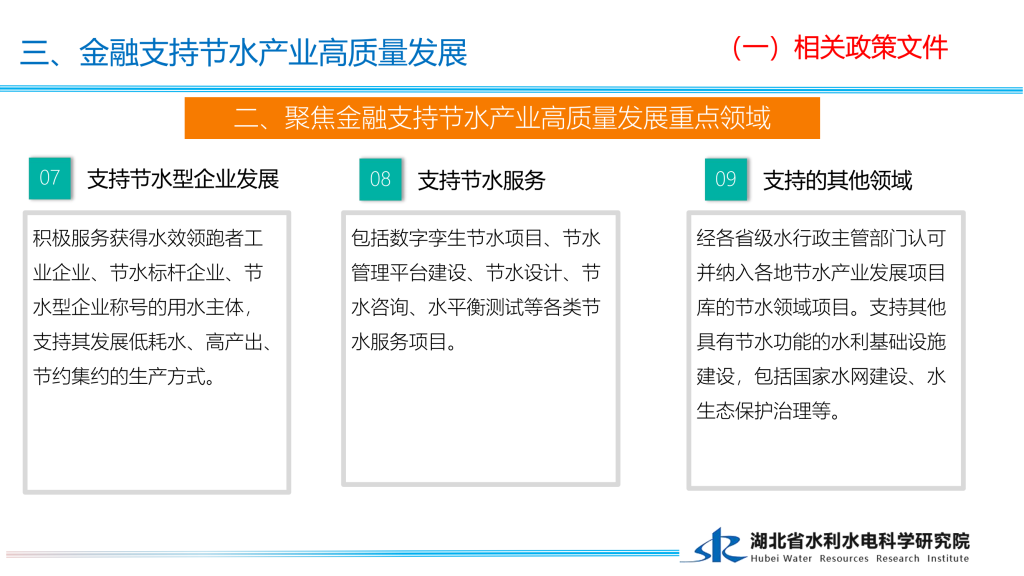 三、金融支持节水产业高质量发展

（一）相关政策文件

二、聚焦金融支持节水产业高质量发展重点领域

07 支持节水型企业发展

积极服务获得水效领跑者工业企业、节水标杆企业、节水型企业称号的用水主体，支持其发展低耗水、高产出、节约集约的生产方式。

08 支持节水服务

包括数字孪生节水项目、节水管理平台建设、节水设计、节水咨询、水平衡测试等各类节水服务项目。

09 支持的其他领域

经各省级水行政主管部门认可并纳入各地节水产业发展项目库的节水领域项目。支持其他具有节水功能的水利基础设施建设，包括国家水网建设、水生态保护治理等。

湖北省水利水电科学研究院
Hubei Water Resources Research Institute